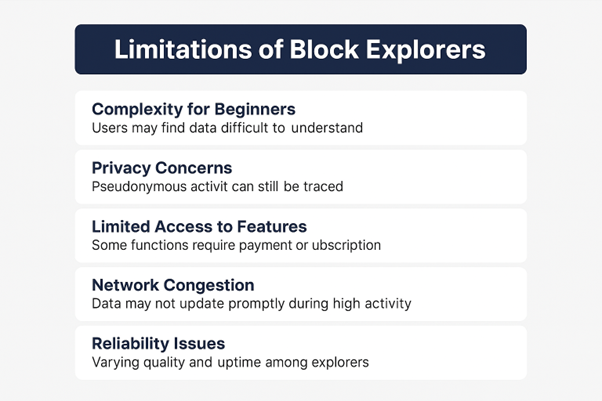 Limitations of Block Explorers

Complexity for Beginners
Users may find data difficult to understand

Privacy Concerns
Pseudonymous activit can still be traced

Limited Access to Features
Some functions require payment or ubscription

Network Congestion
Data may not update promptly during high activity

Reliability Issues
Varying quality and uptime among explorers